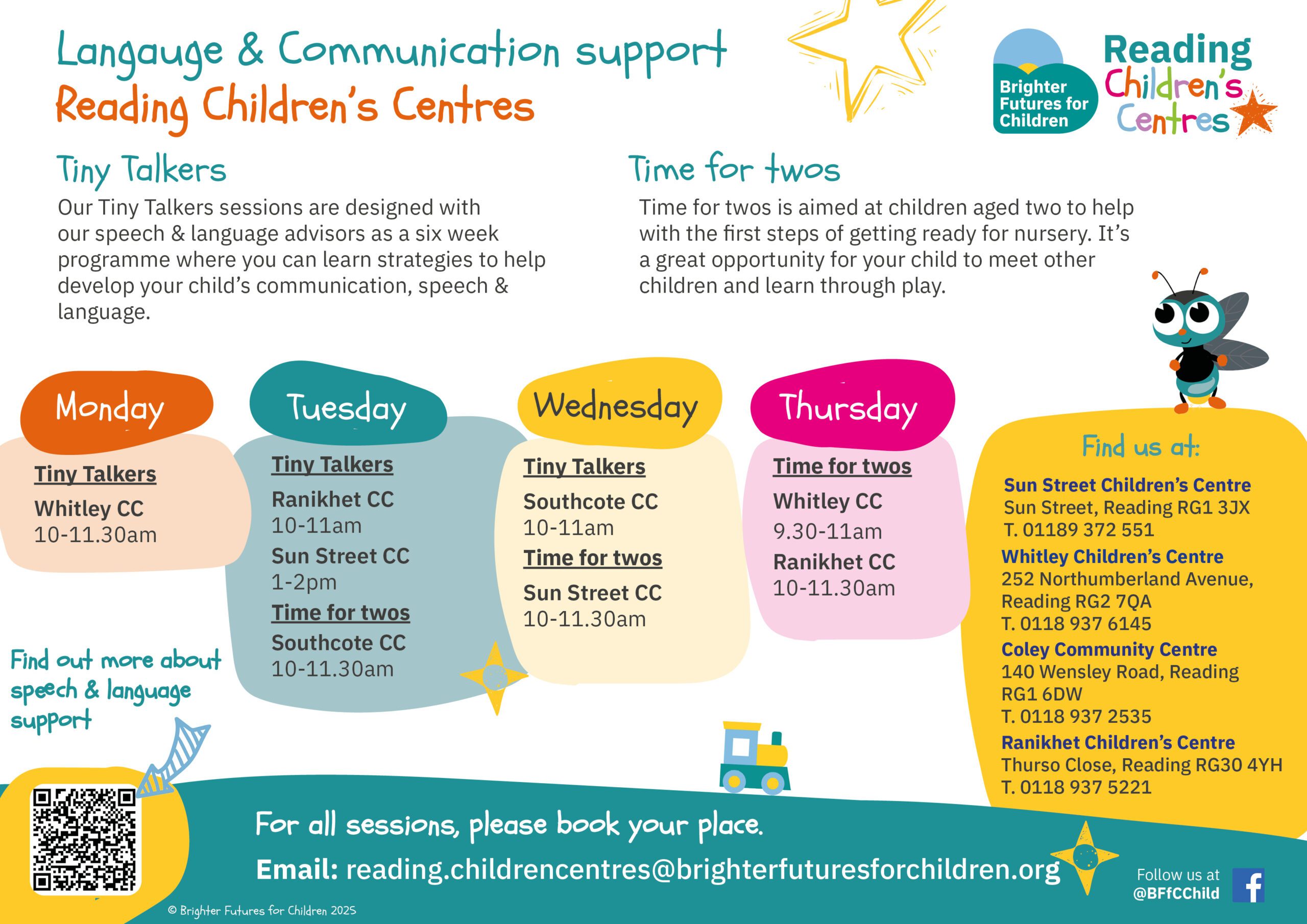 Langauge & Communication support
Reading Children's Centres

Brighter Futures for Children

Reading Children's Centres

Tiny Talkers

Our Tiny Talkers sessions are designed with our speech & language advisors as a six week programme where you can learn strategies to help develop your child's communication, speech & language.

Time for twos

Time for twos is aimed at children aged two to help with the first steps of getting ready for nursery. It's a great opportunity for your child to meet other children and learn through play.

Monday

Tiny Talkers

Whitley CC
10-11.30am

Tuesday

Tiny Talkers

Ranikhet CC
10-11am

Sun Street CC
1-2pm

Time for twos

Southcote CC
10-11.30am

Wednesday

Tiny Talkers

Southcote CC
10-11am

Time for twos

Sun Street CC
10-11.30am

Thursday

Time for twos

Whitley CC
9.30-11am

Ranikhet CC
10-11.30am

Find us at:

Sun Street Children's Centre
Sun Street, Reading RG1 3JX
T. 01189 372 551

Whitley Children's Centre
252 Northumberland Avenue, Reading RG2 7QA
T. 0118 937 6145

Coley Community Centre
140 Wensley Road, Reading RG1 6DW
T. 0118 937 2535

Ranikhet Children's Centre
Thurso Close, Reading RG30 4YH
T. 0118 937 5221

Find out more about speech & language support

For all sessions, please book your place.

Email: reading.childrencentres@brighterfuturesforchildren.org

Follow us at @BFfCChild

© Brighter Futures for Children 2025